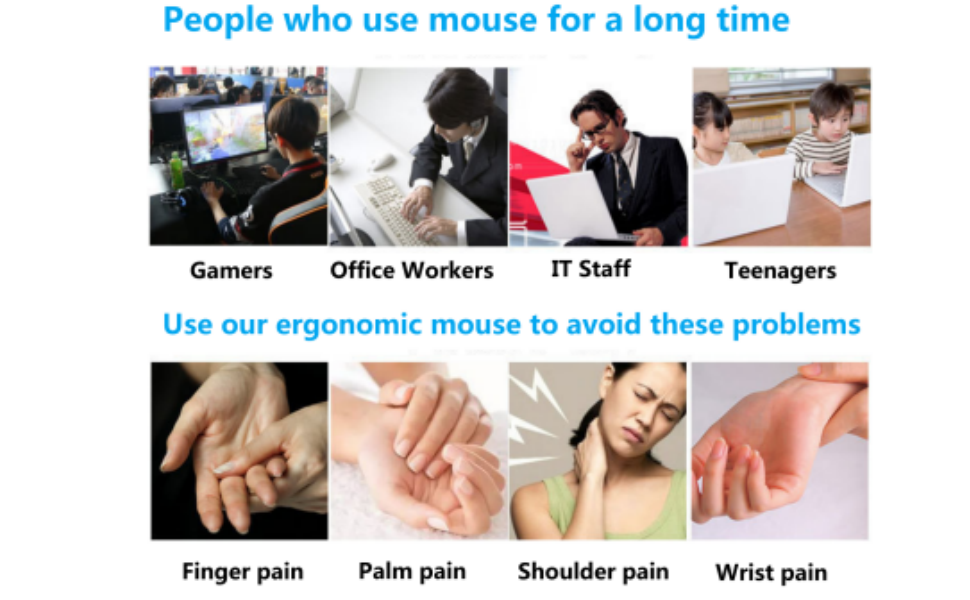 People who use mouse for a long time

Gamers

Office Workers

IT Staff

Teenagers

Use our ergonomic mouse to avoid these problems

Finger pain

Palm pain

Shoulder pain

Wrist pain